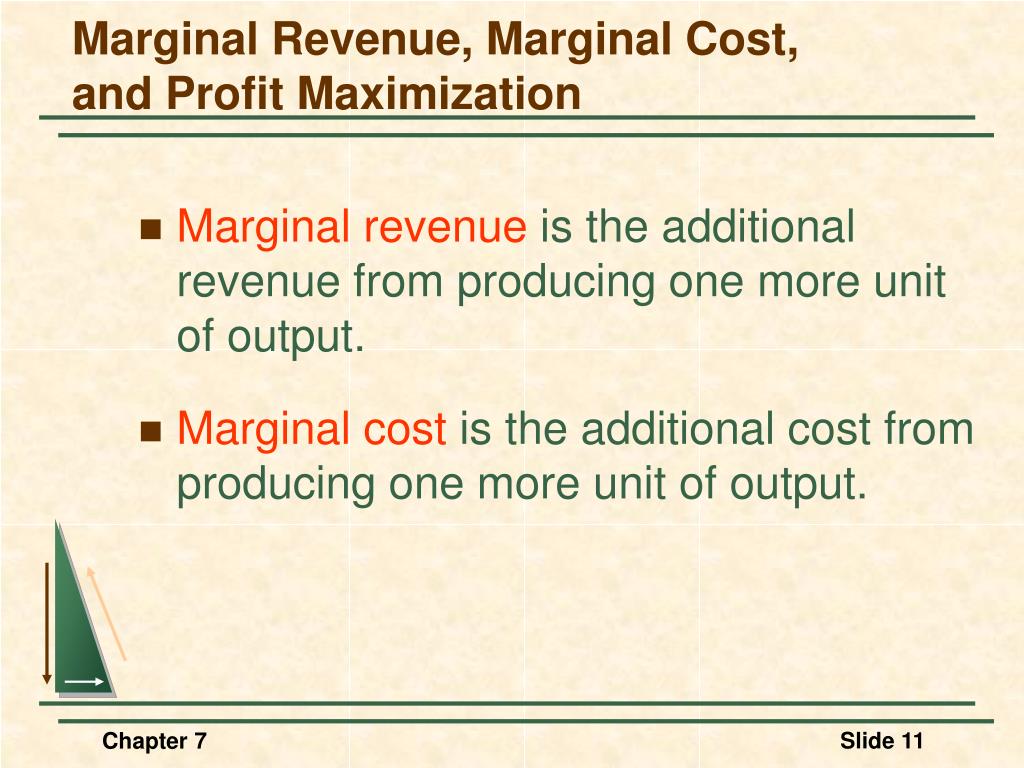 Marginal Revenue, Marginal Cost, and Profit Maximization

Marginal revenue is the additional revenue from producing one more unit of output.

Marginal cost is the additional cost from producing one more unit of output.

Chapter 7

Slide 11